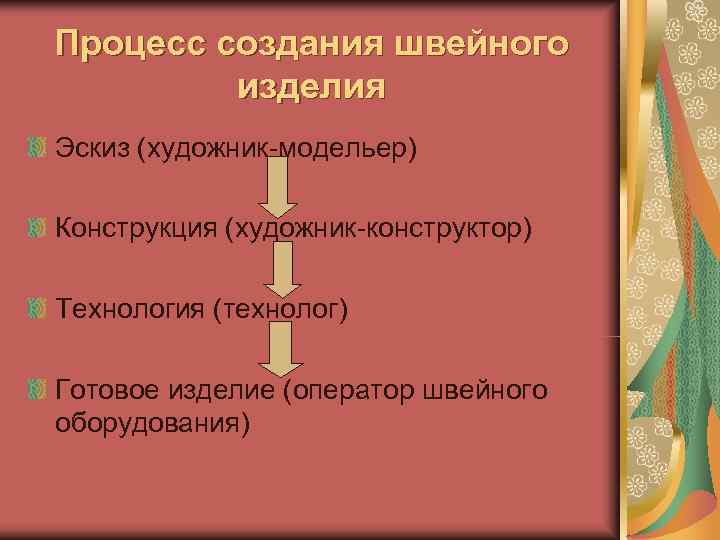 Процесс создания швейного изделия

Эскиз (художник-модельер)

Конструкция (художник-конструктор)

Технология (технолог)

Готовое изделие (оператор швейного оборудования)